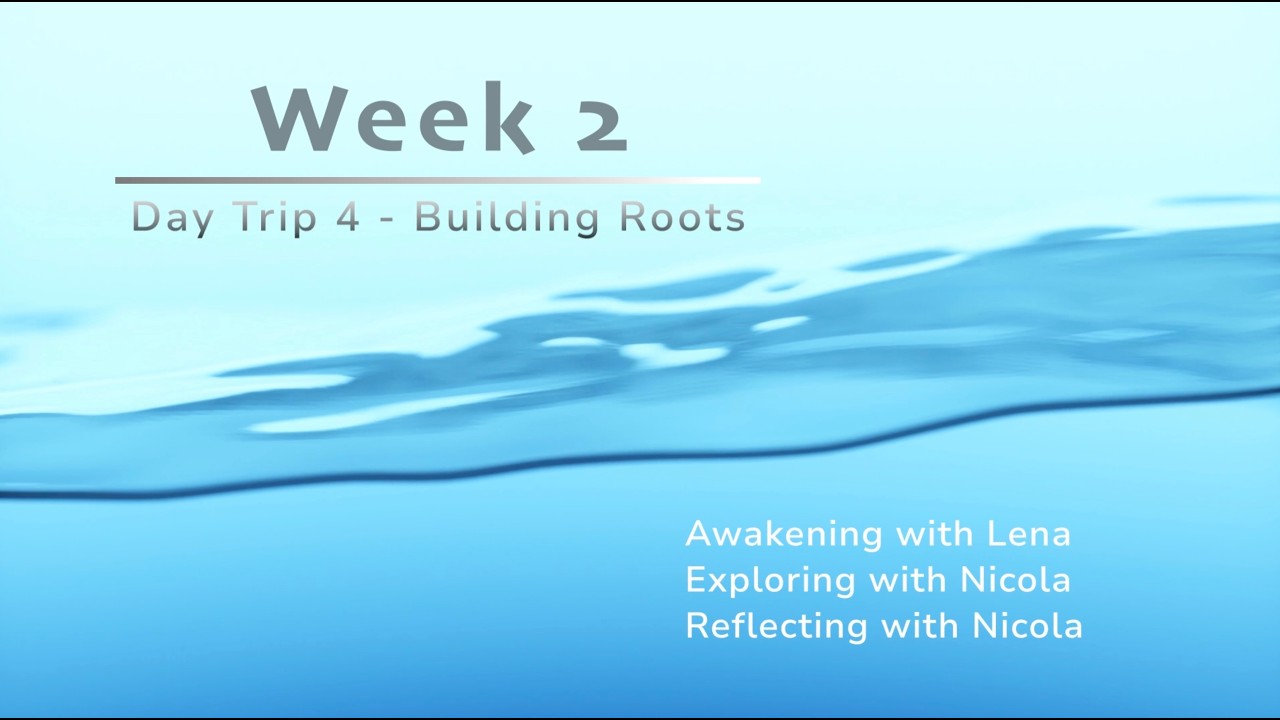 Week 2

Day Trip 4 - Building Roots

Awakening with Lena
Exploring with Nicola
Reflecting with Nicola